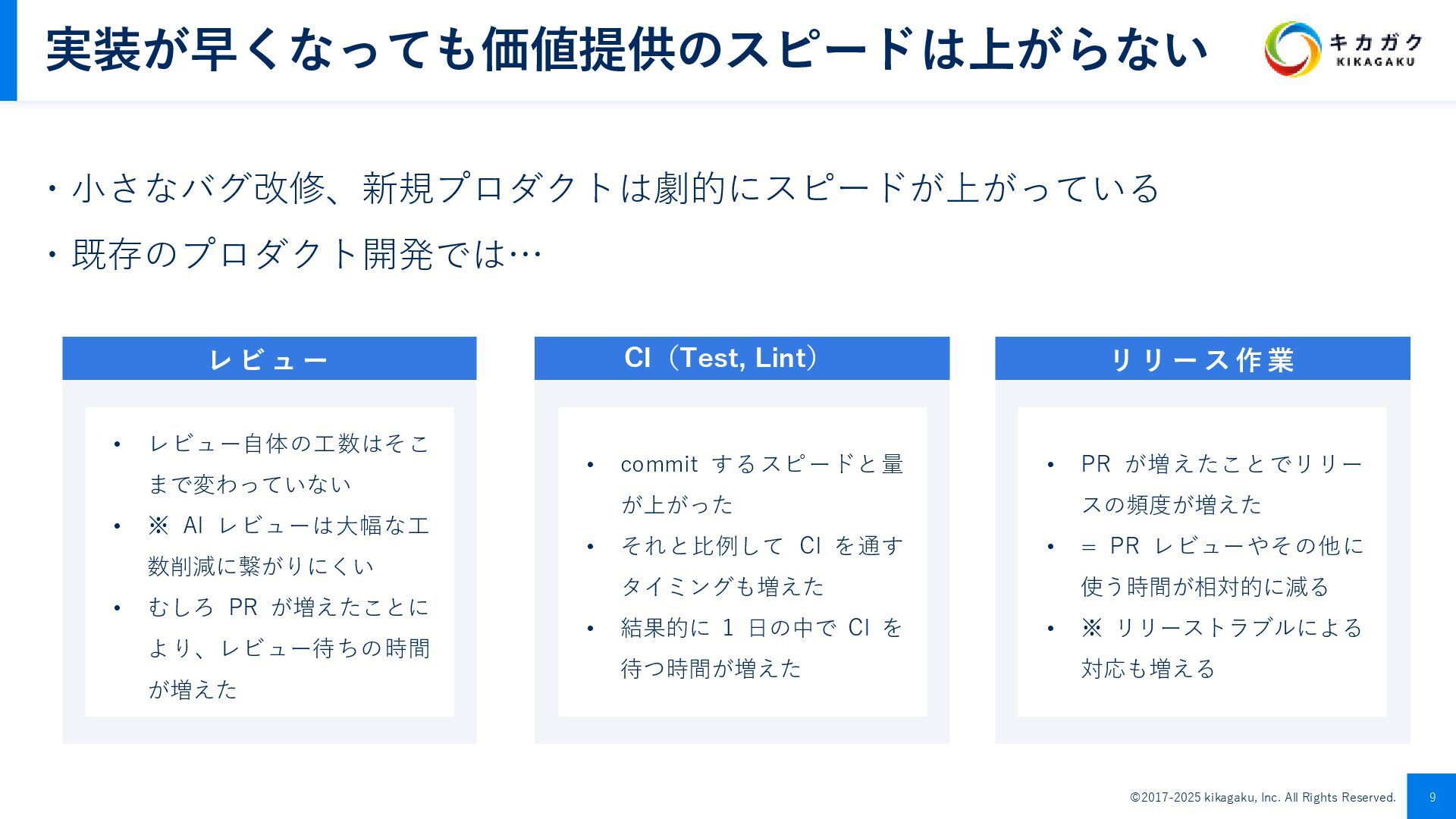 実装が早くなっても価値提供のスピードは上がらない

キカガク
KIKAGAKU

・小さなバグ改修、新規プロダクトは劇的にスピードが上がっている
・既存のプロダクト開発では…

レビュー

• レビュー自体の工数はそこまで変わっていない
• ※ AI レビューは大幅な工数削減に繋がりにくい
• むしろ PR が増えたことにより、レビュー待ちの時間が増えた

CI（Test, Lint）

• commit するスピードと量が上がった
• それと比例して CI を通すタイミングも増えた
• 結果的に 1 日の中で CI を待つ時間が増えた

リリース作業

• PR が増えたことでリリースの頻度が増えた
• ＝ PR レビューやその他に使う時間が相対的に減る
• ※ リリーストラブルによる対応も増える

©2017-2025 kikagaku, Inc. All Rights Reserved.
9